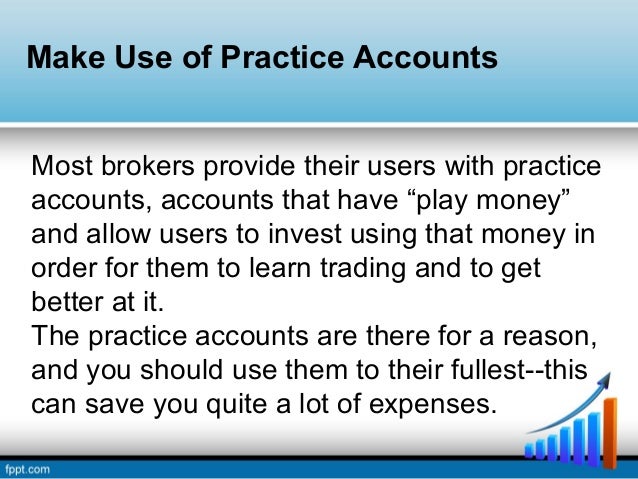 Make Use of Practice Accounts

Most brokers provide their users with practice accounts, accounts that have “play money” and allow users to invest using that money in order for them to learn trading and to get better at it.
The practice accounts are there for a reason, and you should use them to their fullest--this can save you quite a lot of expenses.

fppt.com